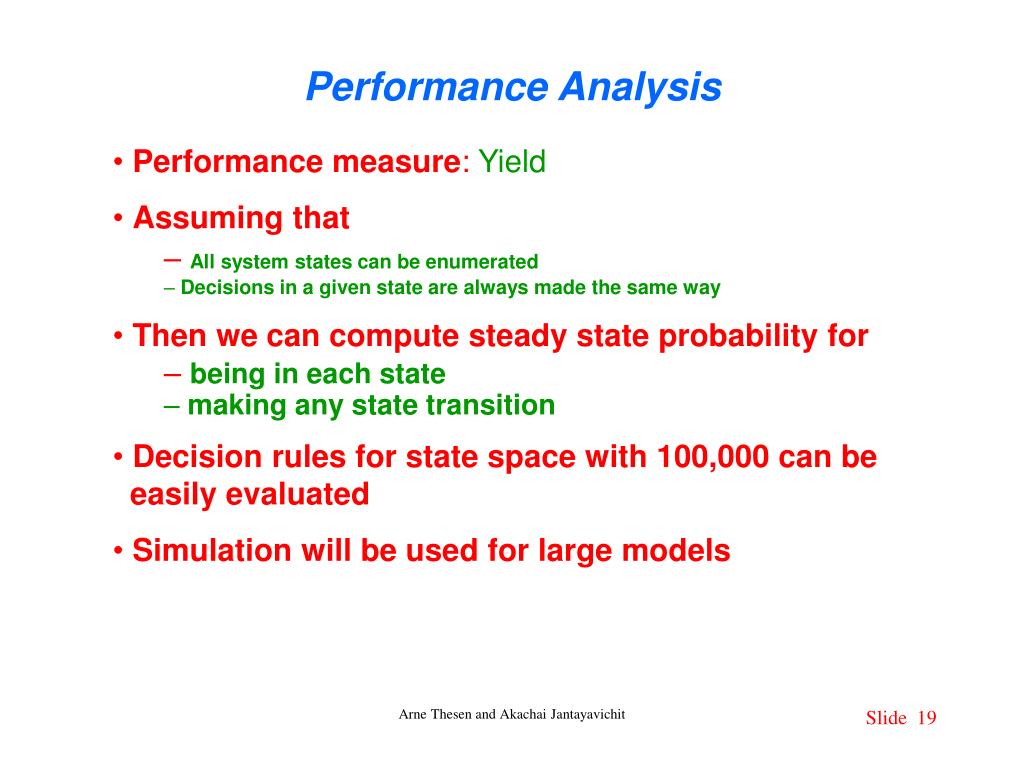 Performance Analysis

• Performance measure: Yield

• Assuming that

– All system states can be enumerated
– Decisions in a given state are always made the same way

• Then we can compute steady state probability for

– being in each state
– making any state transition

• Decision rules for state space with 100,000 can be easily evaluated

• Simulation will be used for large models

Arne Thesen and Akachai Jantayavichit

Slide 19